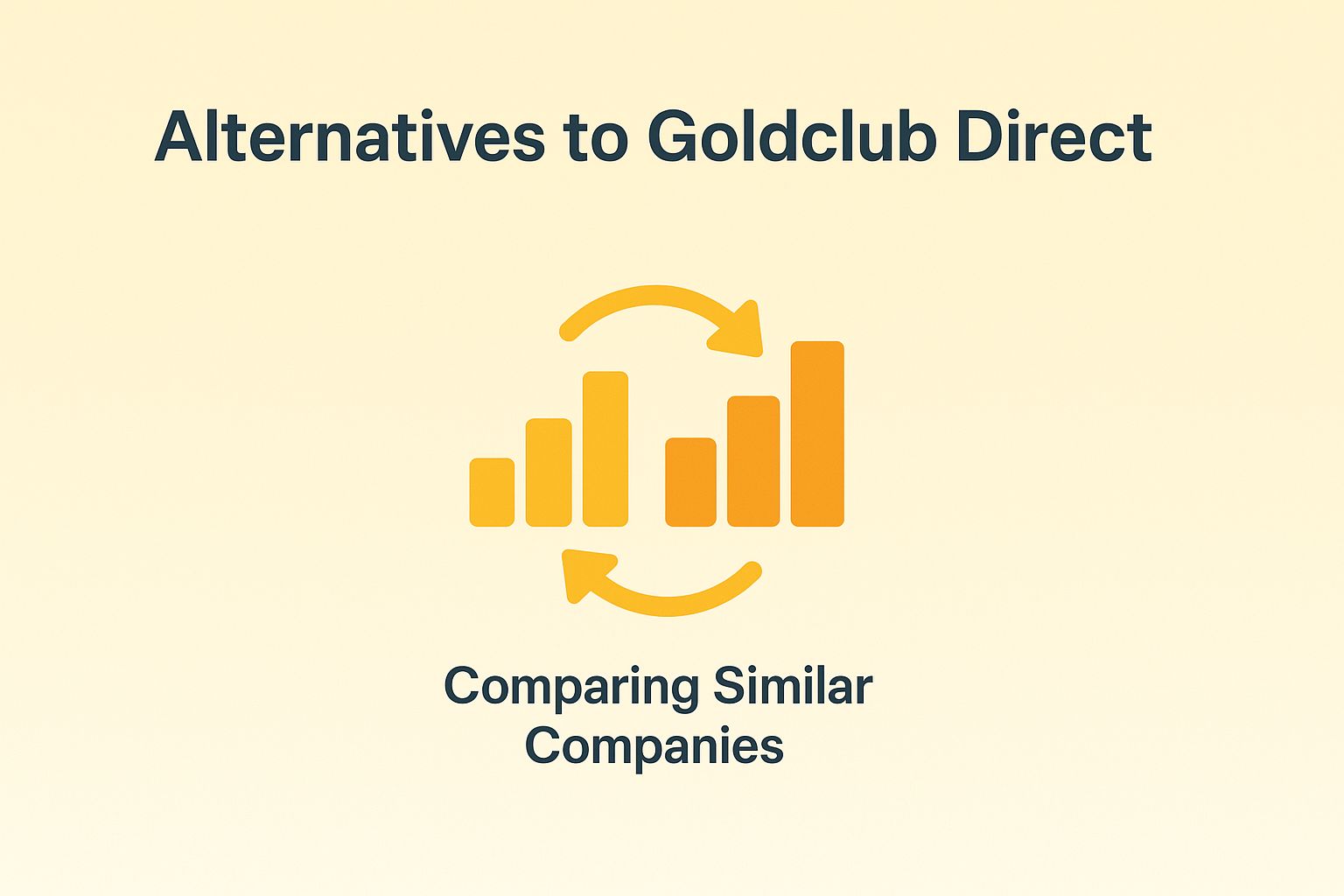 Alternatives to Goldclub Direct

Comparing Similar Companies